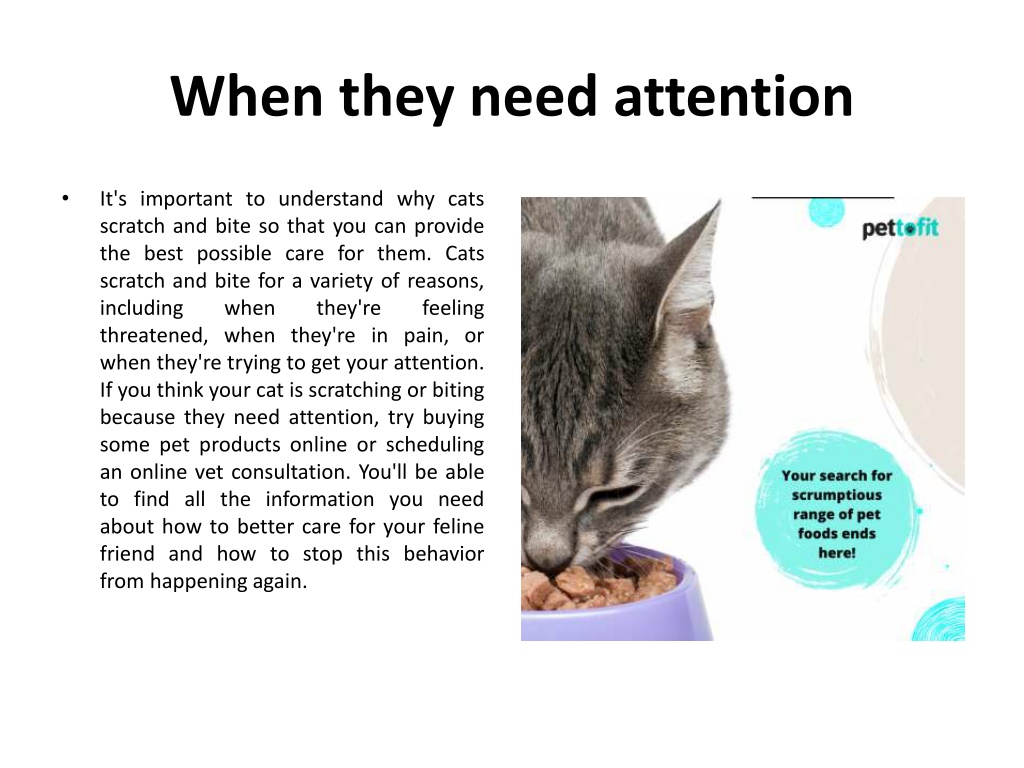 When they need attention

• It's important to understand why cats scratch and bite so that you can provide the best possible care for them. Cats scratch and bite for a variety of reasons, including when they're feeling threatened, when they're in pain, or when they're trying to get your attention. If you think your cat is scratching or biting because they need attention, try buying some pet products online or scheduling an online vet consultation. You'll be able to find all the information you need about how to better care for your feline friend and how to stop this behavior from happening again.

pettofit

Your search for scrumptious range of pet foods ends here!